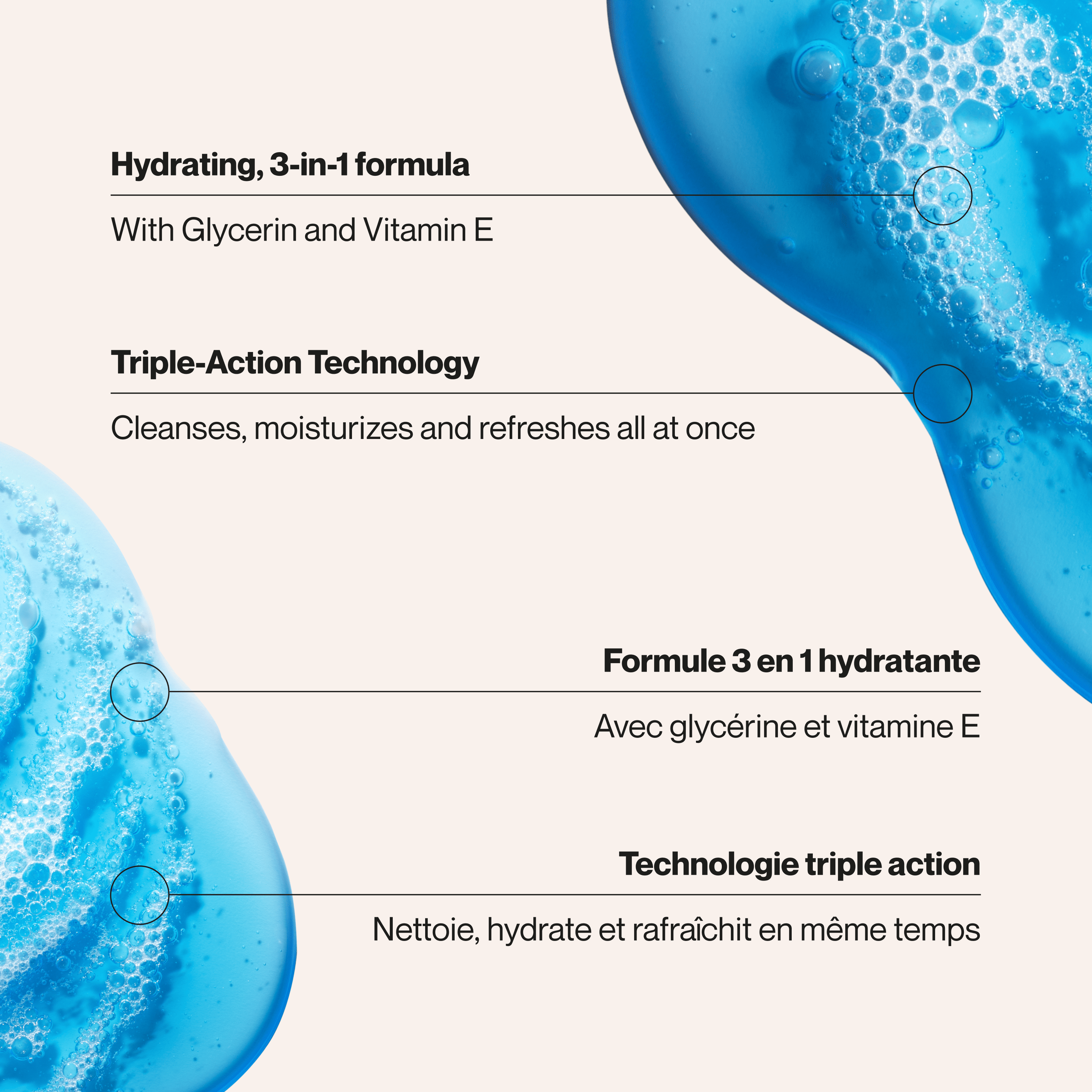 Hydrating, 3-in-1 formula

With Glycerin and Vitamin E

Triple-Action Technology

Cleanses, moisturizes and refreshes all at once

Formule 3 en 1 hydratante

Avec glycérine et vitamine E

Technologie triple action

Nettoie, hydrate et rafraîchit en même temps